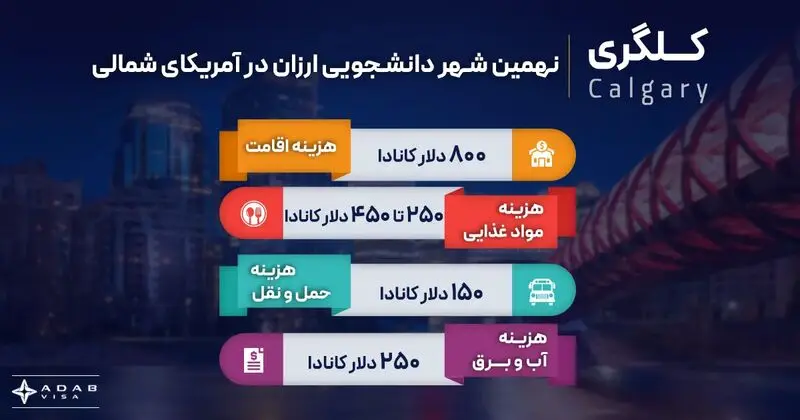 کلگری
Calgary
نهمین شهر دانشجویی ارزان در آمریکای شمالی

هزینه اقامت
۸۰۰ دلار کانادا

هزینه مواد غذایی
۲۵۰ تا ۴۵۰ دلار کانادا

هزینه حمل و نقل
۱۵۰ دلار کانادا

هزینه آب و برق
۲۵۰ دلار کانادا

ADAB VISA